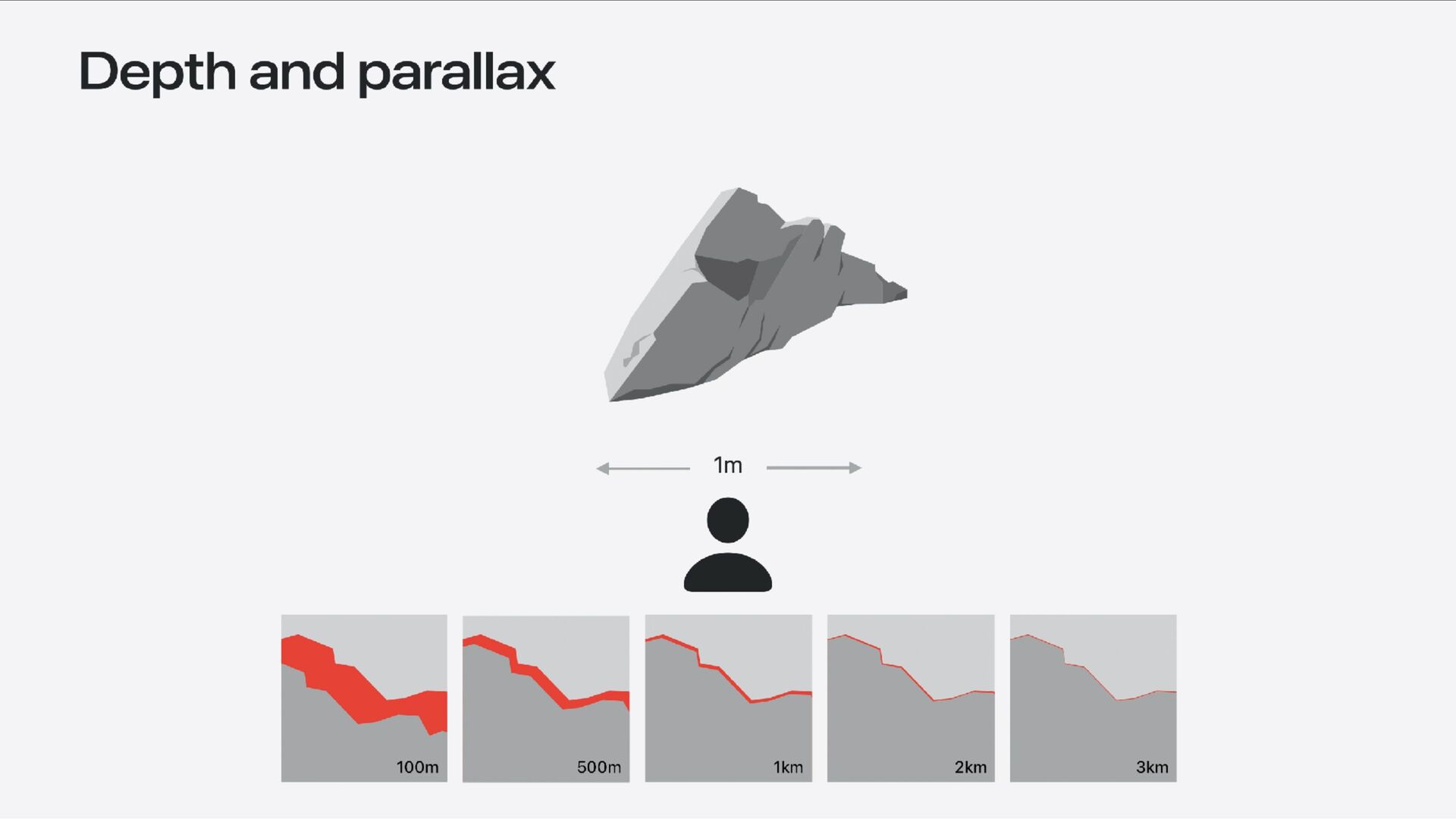 Depth and parallax

1m

100m

500m

1km

2km

3km